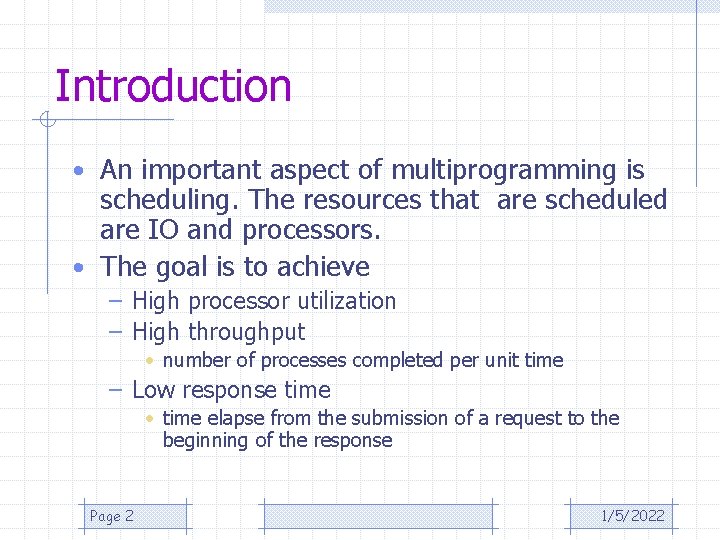 Introduction

• An important aspect of multiprogramming is scheduling. The resources that are scheduled are IO and processors.
• The goal is to achieve
– High processor utilization
– High throughput
• number of processes completed per unit time
– Low response time
• time elapse from the submission of a request to the beginning of the response

Page 2

1/5/2022